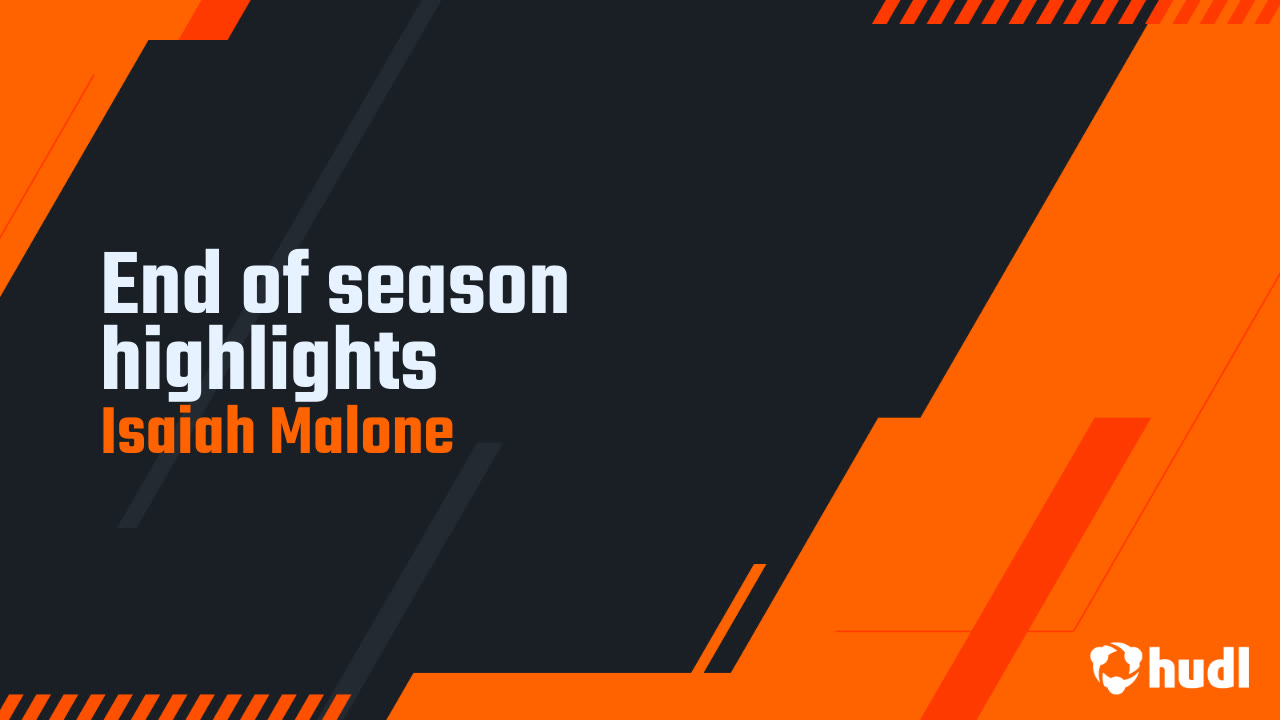 End of season highlights
Isaiah Malone

hudl